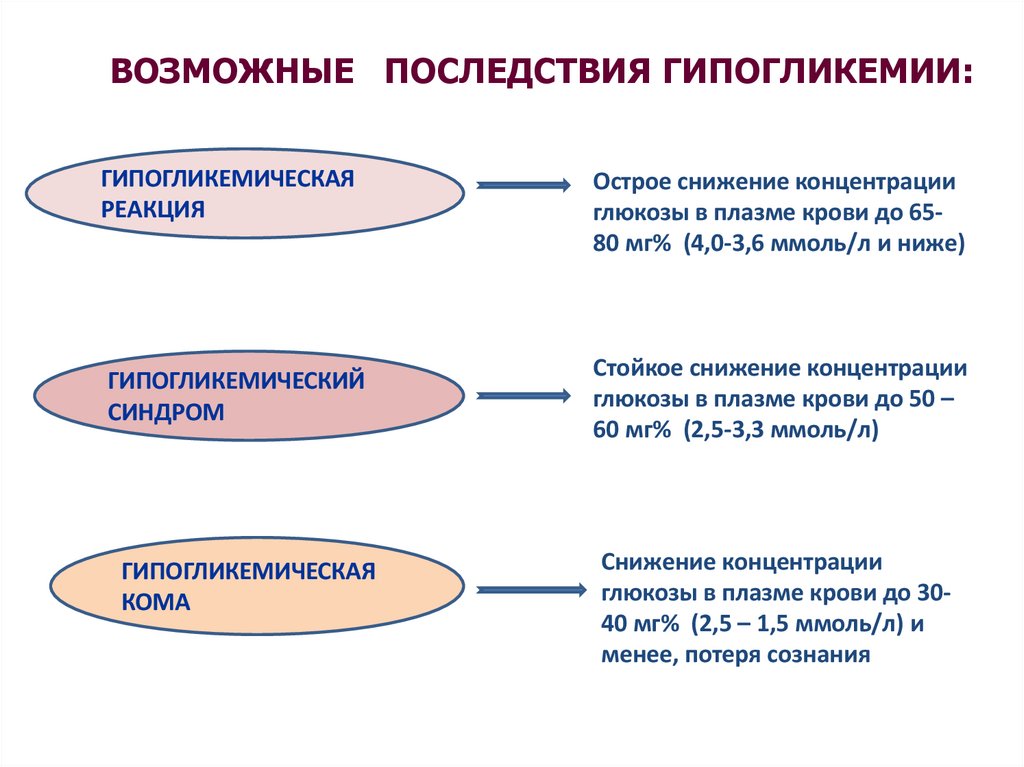 ВОЗМОЖНЫЕ ПОСЛЕДСТВИЯ ГИПОГЛИКЕМИИ:

ГИПОГЛИКЕМИЧЕСКАЯ РЕАКЦИЯ

Острое снижение концентрации глюкозы в плазме крови до 65-80 мг% (4,0-3,6 ммоль/л и ниже)

ГИПОГЛИКЕМИЧЕСКИЙ СИНДРОМ

Стойкое снижение концентрации глюкозы в плазме крови до 50 – 60 мг% (2,5-3,3 ммоль/л)

ГИПОГЛИКЕМИЧЕСКАЯ КОМА

Снижение концентрации глюкозы в плазме крови до 30-40 мг% (2,5 – 1,5 ммоль/л) и менее, потеря сознания